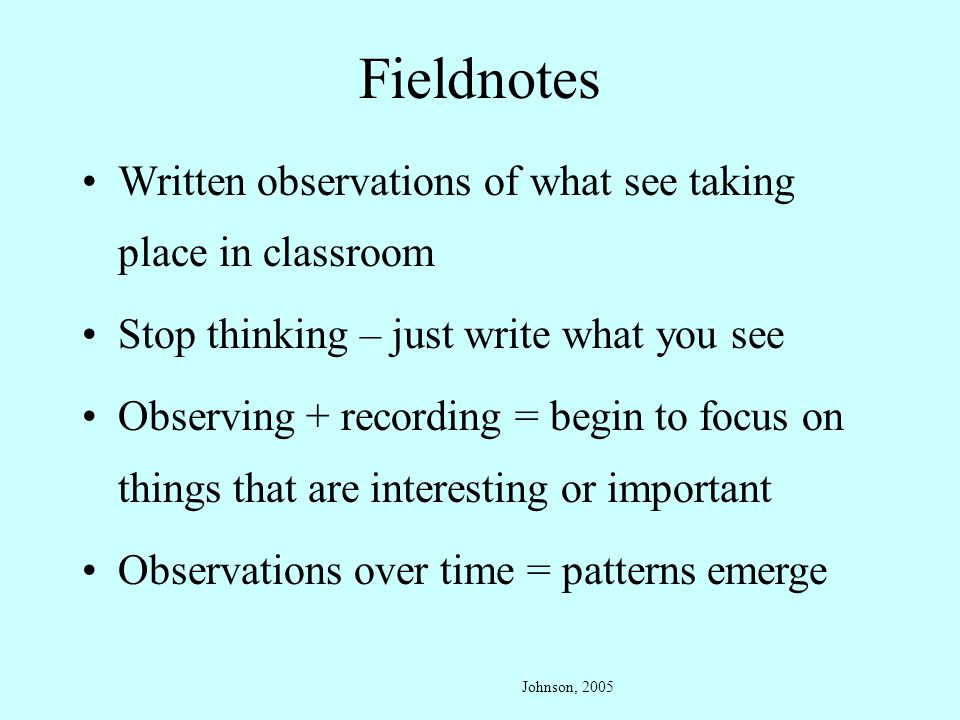 Fieldnotes

• Written observations of what see taking place in classroom

• Stop thinking – just write what you see

• Observing + recording = begin to focus on things that are interesting or important

• Observations over time = patterns emerge

Johnson, 2005